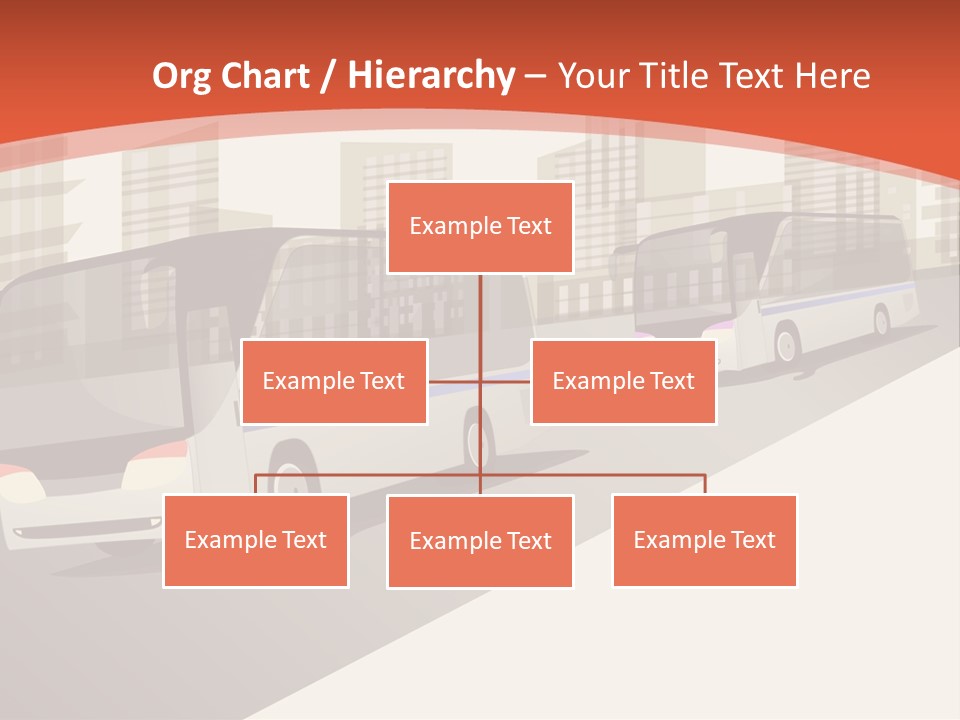 Org Chart / Hierarchy – Your Title Text Here

Example Text

Example Text

Example Text

Example Text

Example Text

Example Text